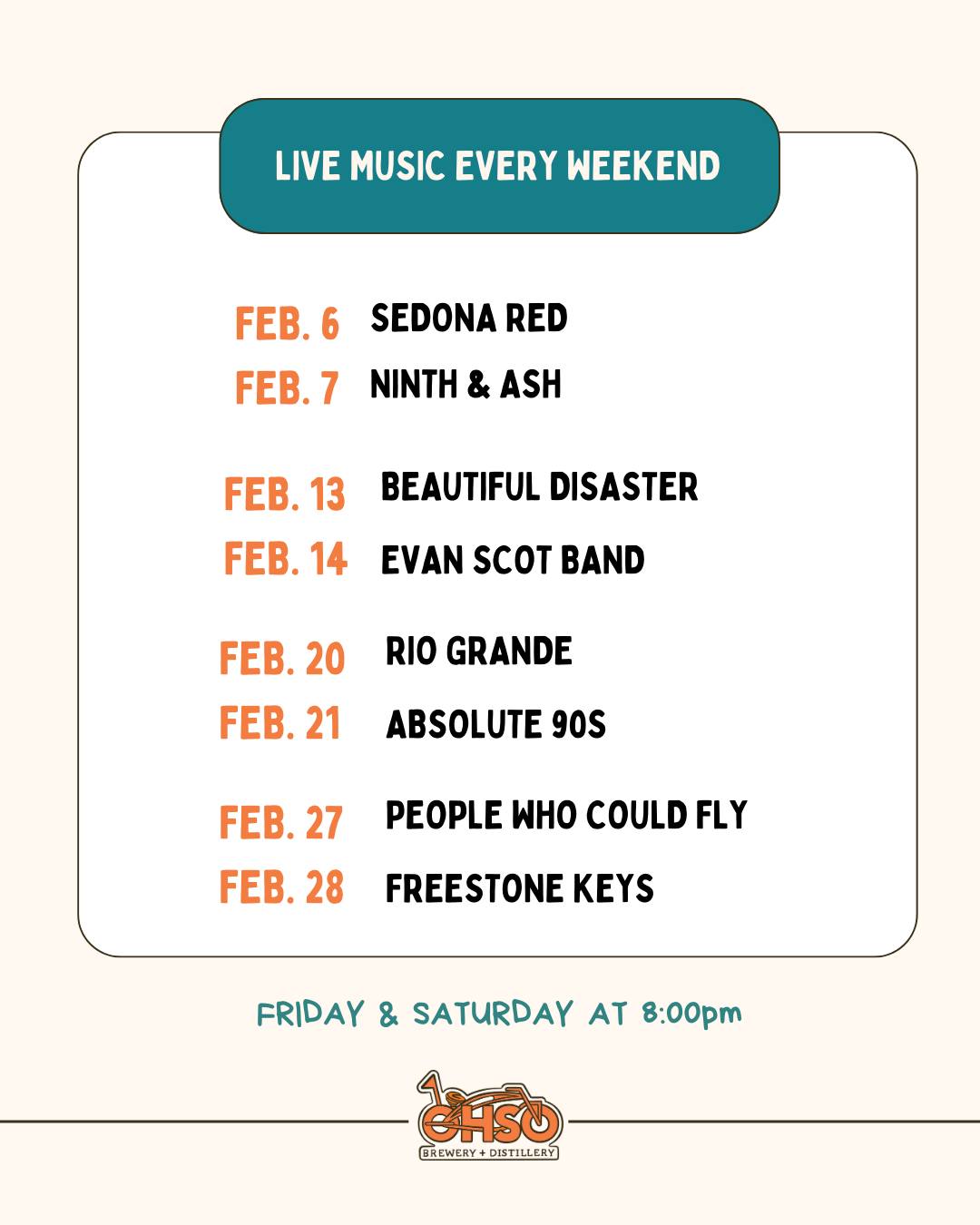 LIVE MUSIC EVERY WEEKEND

FEB. 6 SEDONA RED
FEB. 7 NINTH & ASH

FEB. 13 BEAUTIFUL DISASTER
FEB. 14 EVAN SCOT BAND

FEB. 20 RIO GRANDE
FEB. 21 ABSOLUTE 90S

FEB. 27 PEOPLE WHO COULD FLY
FEB. 28 FREESTONE KEYS

FRIDAY & SATURDAY AT 8:00pm

OHSO
BREWERY + DISTILLERY